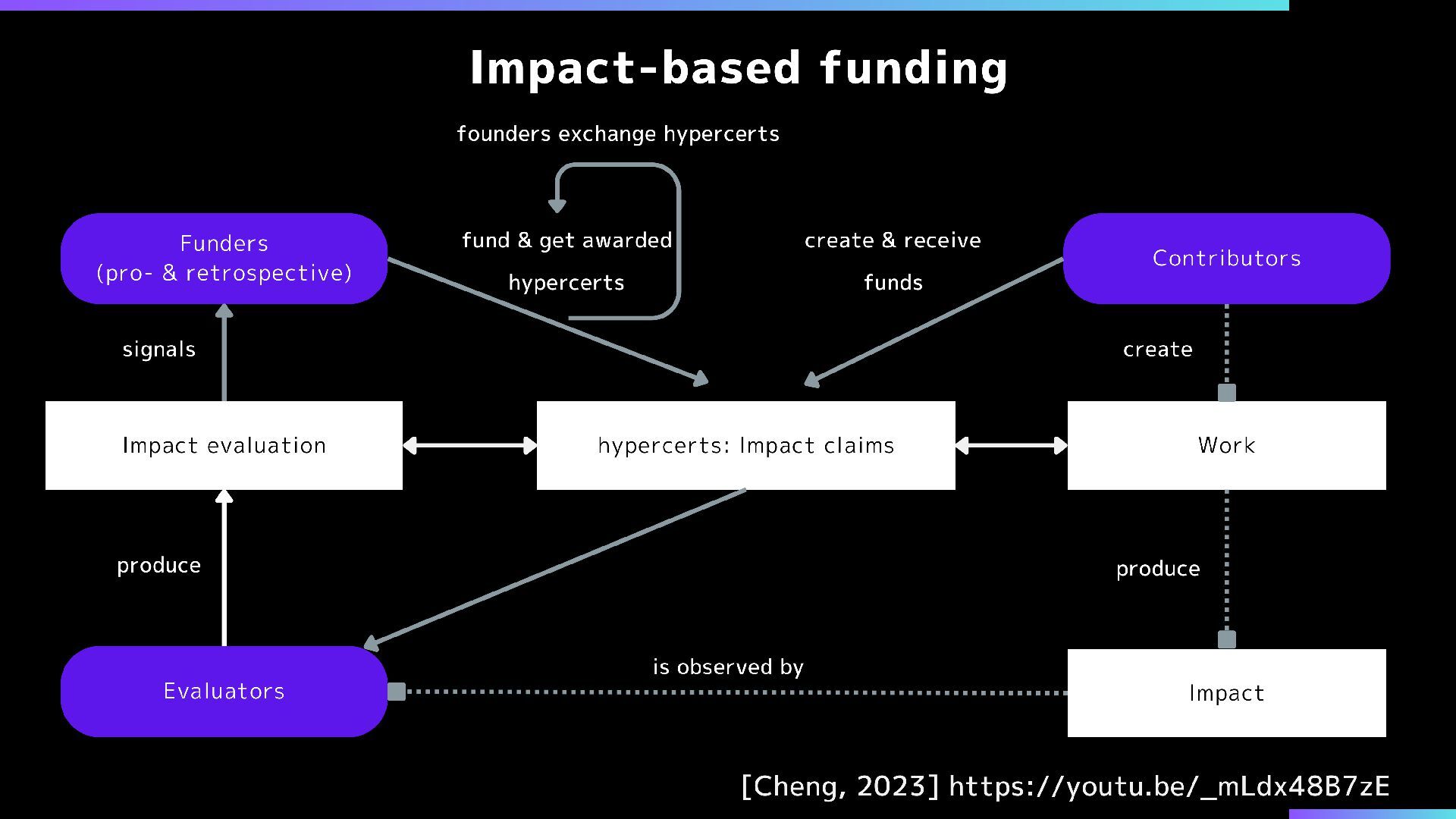 Impact-based funding

founders exchange hypercerts

Funders
(pro- & retrospective)

fund & get awarded
hypercerts

create & receive
funds

Contributors

signals

create

Impact evaluation

hypercerts: Impact claims

Work

produce

produce

Evaluators

is observed by

Impact

[Cheng, 2023] https://youtu.be/_mLdx48B7zE